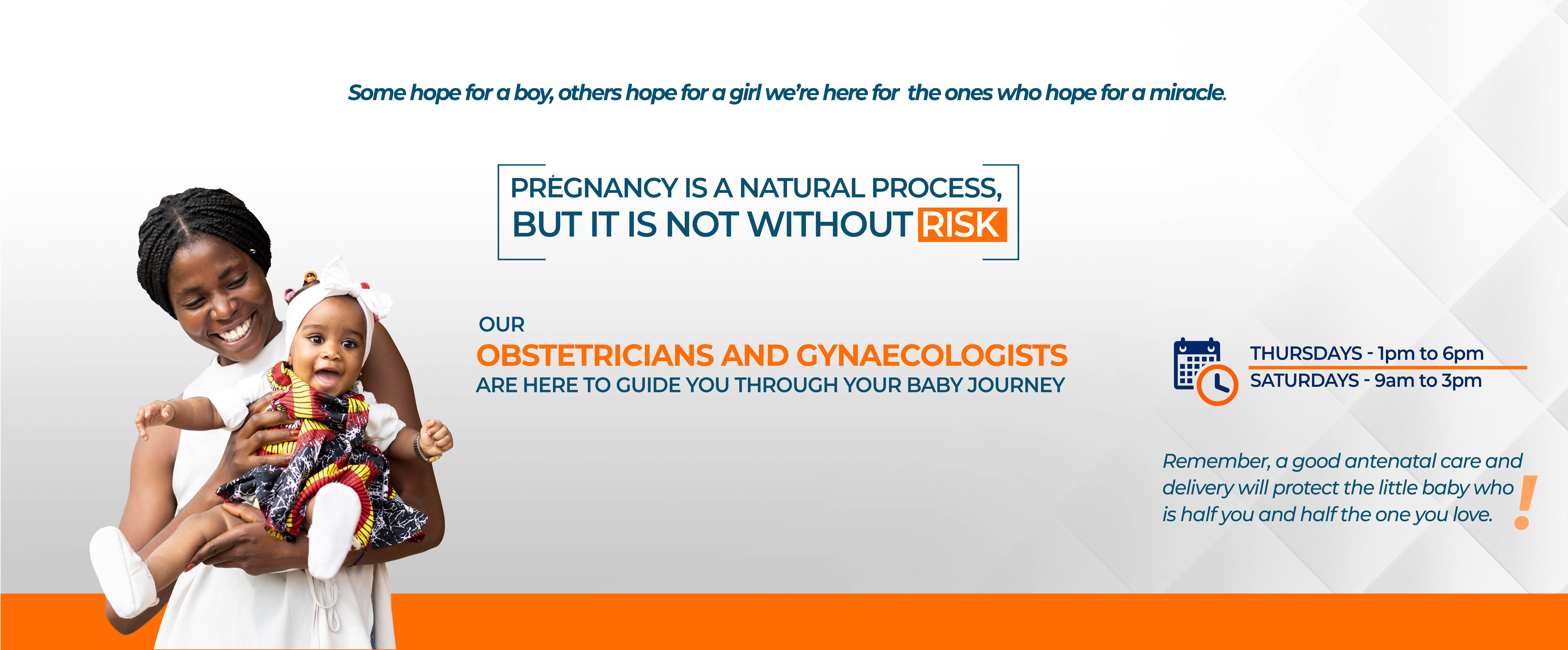 Some hope for a boy, others hope for a girl we're here for the ones who hope for a miracle.

PREGNANCY IS A NATURAL PROCESS, BUT IT IS NOT WITHOUT RISK

OUR
OBSTETRICIANS AND GYNAECOLOGISTS
ARE HERE TO GUIDE YOU THROUGH YOUR BABY JOURNEY

THURSDAYS - 1pm to 6pm
SATURDAYS - 9am to 3pm

Remember, a good antenatal care and delivery will protect the little baby who is half you and half the one you love. !